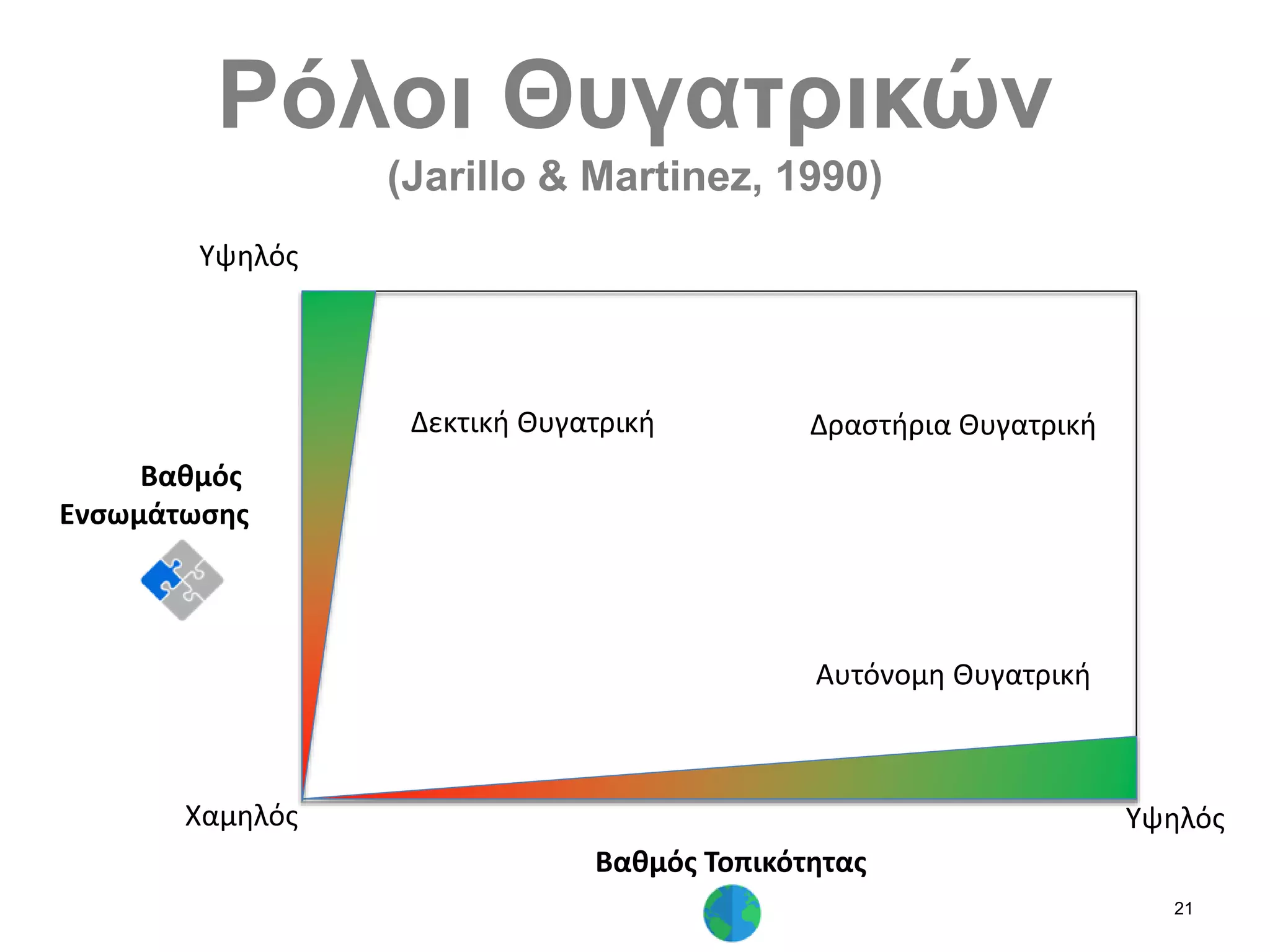 Ρόλοι Θυγατρικών
(Jarillo & Martinez, 1990)

Υψηλός

Δεκτική Θυγατρική

Δραστήρια Θυγατρική

Βαθμός Ενσωμάτωσης

Αυτόνομη Θυγατρική

Χαμηλός

Υψηλός

Βαθμός Τοπικότητας

21